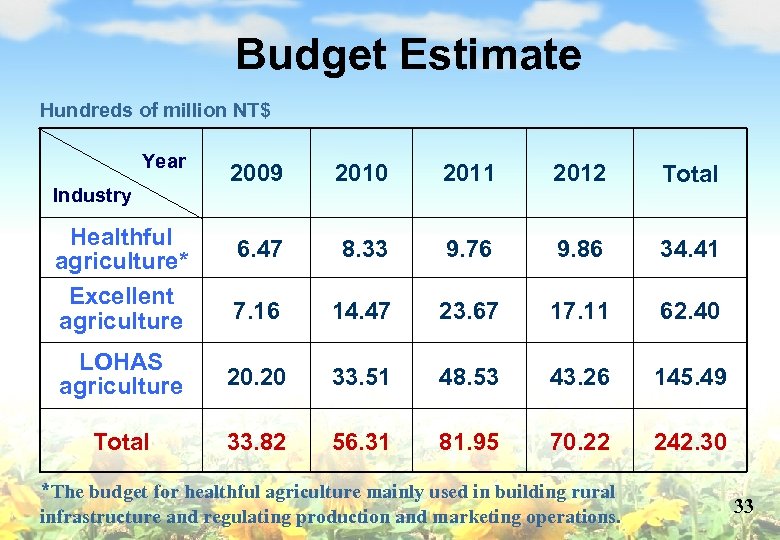 Budget Estimate

Hundreds of million NT$

| Year / Industry | 2009 | 2010 | 2011 | 2012 | Total |
|---|---|---|---|---|---|
| Healthful agriculture* | 6.47 | 8.33 | 9.76 | 9.86 | 34.41 |
| Excellent agriculture | 7.16 | 14.47 | 23.67 | 17.11 | 62.40 |
| LOHAS agriculture | 20.20 | 33.51 | 48.53 | 43.26 | 145.49 |
| Total | 33.82 | 56.31 | 81.95 | 70.22 | 242.30 |

*The budget for healthful agriculture mainly used in building rural infrastructure and regulating production and marketing operations.

33